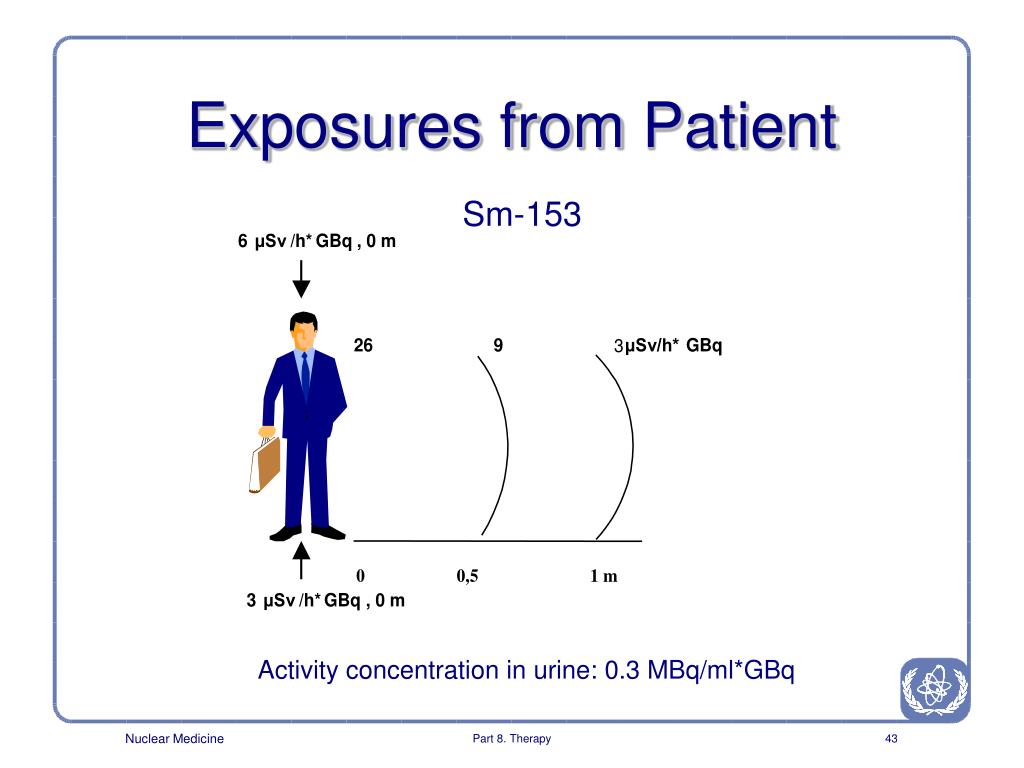 Exposures from Patient

Sm-153

6 μSv /h* GBq , 0 m

26 9 3μSv/h* GBq

0 0,5 1 m

3 μSv /h* GBq , 0 m

Activity concentration in urine: 0.3 MBq/ml*GBq

Nuclear Medicine

Part 8. Therapy

43